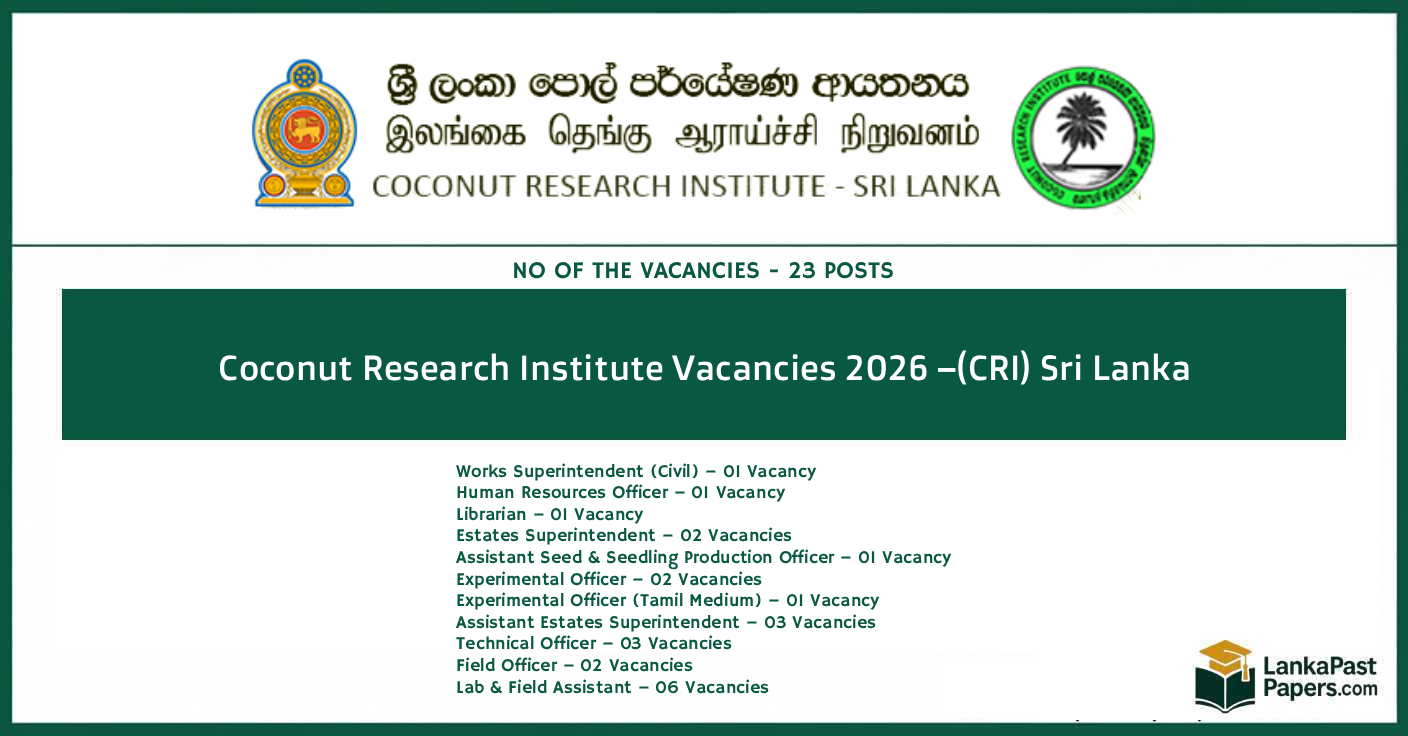 ශ්‍රී ලංකා පොල් පර්යේෂණ ආයතනය
இலங்கை தெங்கு ஆராய்ச்சி நிறுவனம்
COCONUT RESEARCH INSTITUTE - SRI LANKA

COCONUT RESEARCH INSTITUTE

NO OF THE VACANCIES - 23 POSTS

Coconut Research Institute Vacancies 2026 –(CRI) Sri Lanka

Works Superintendent (Civil) – 01 Vacancy
Human Resources Officer – 01 Vacancy
Librarian – 01 Vacancy
Estates Superintendent – 02 Vacancies
Assistant Seed & Seedling Production Officer – 01 Vacancy
Experimental Officer – 02 Vacancies
Experimental Officer (Tamil Medium) – 01 Vacancy
Assistant Estates Superintendent – 03 Vacancies
Technical Officer – 03 Vacancies
Field Officer – 02 Vacancies
Lab & Field Assistant – 06 Vacancies

LankaPast Papers.com